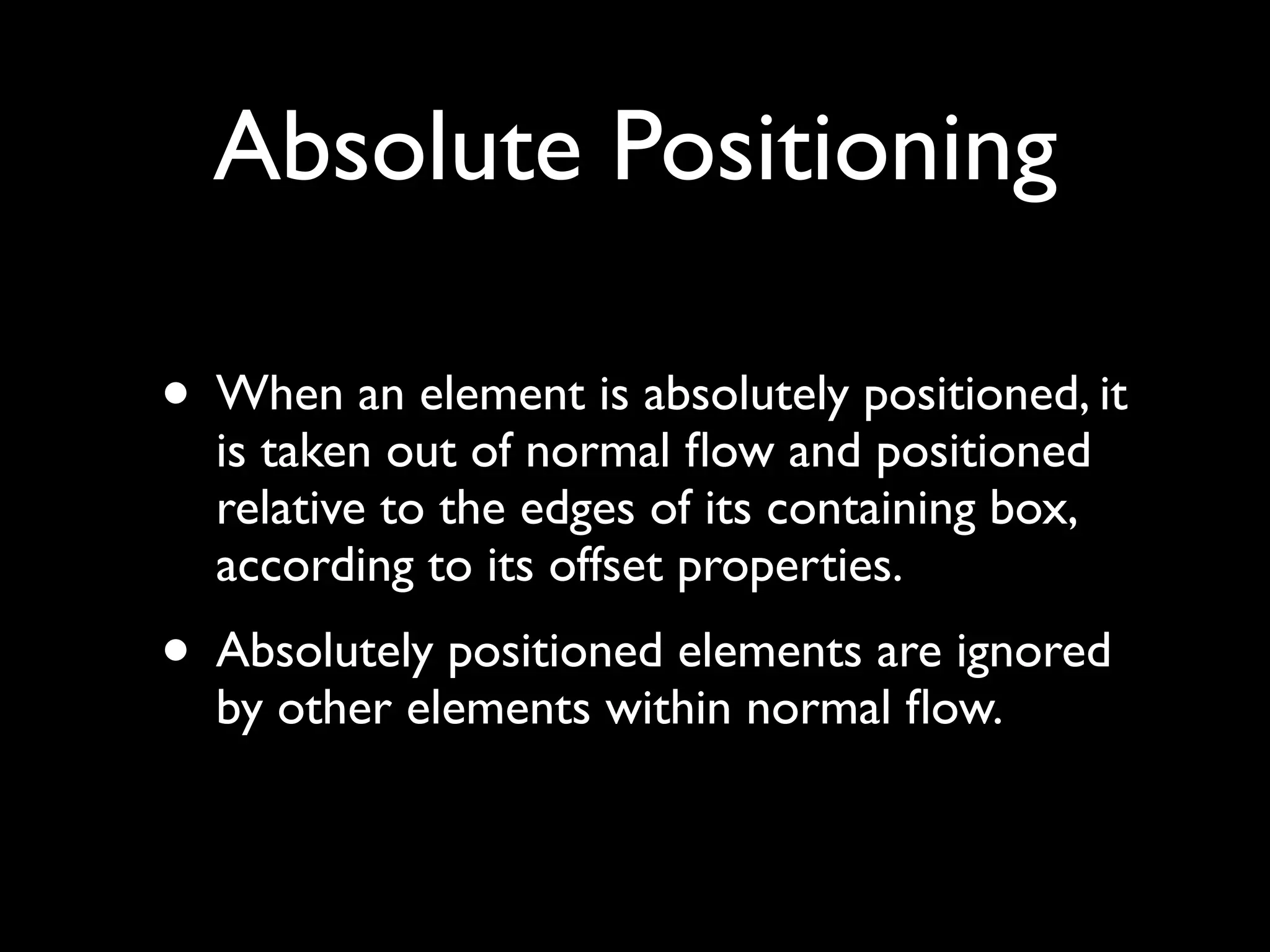 Absolute Positioning

• When an element is absolutely positioned, it is taken out of normal flow and positioned relative to the edges of its containing box, according to its offset properties.

• Absolutely positioned elements are ignored by other elements within normal flow.